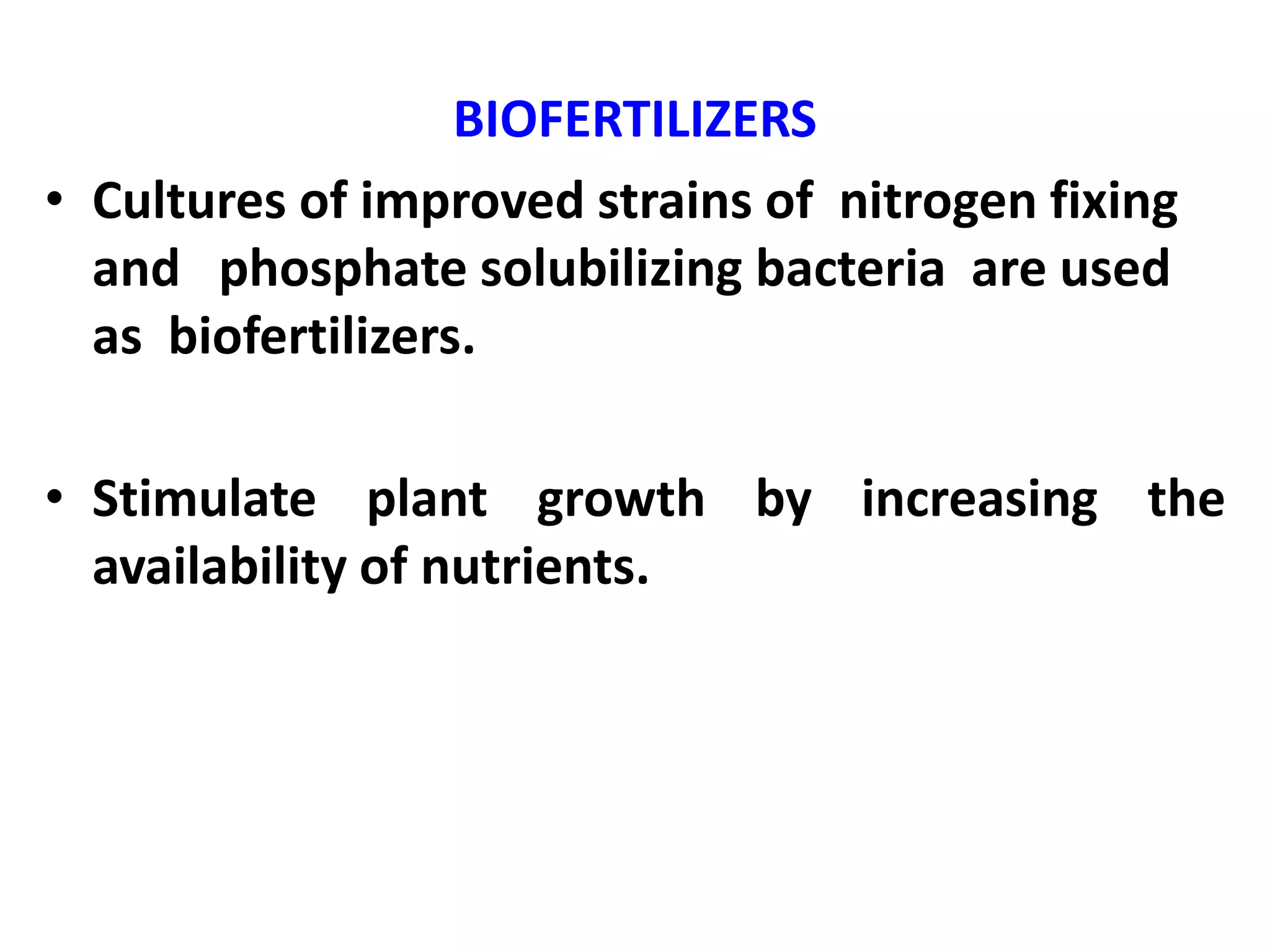 BIOFERTILIZERS

• Cultures of improved strains of nitrogen fixing and phosphate solubilizing bacteria are used as biofertilizers.

• Stimulate plant growth by increasing the availability of nutrients.